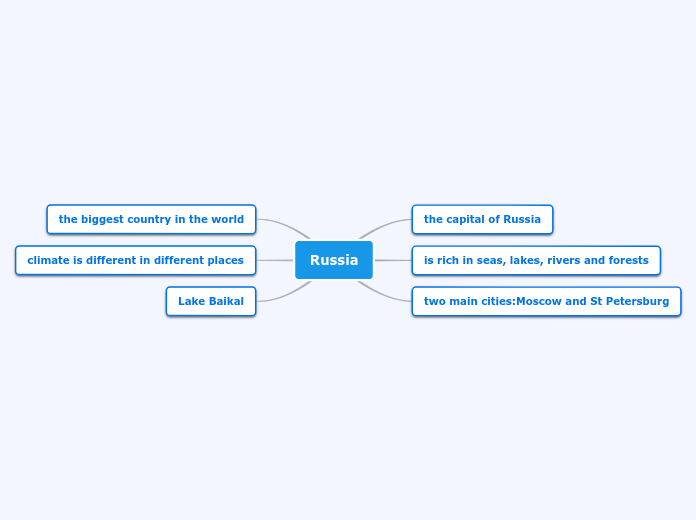 Russia

the biggest country in the world

climate is different in different places

Lake Baikal

the capital of Russia

is rich in seas, lakes, rivers and forests

two main cities:Moscow and St Petersburg